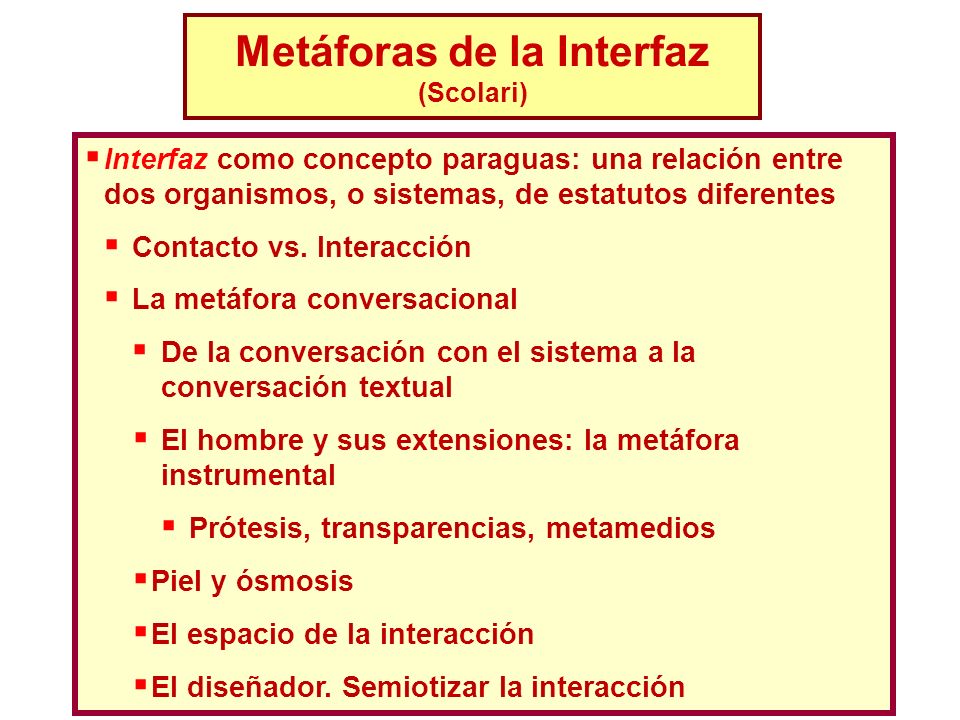 Metáforas de la Interfaz
(Scolari)

▪ Interfaz como concepto paraguas: una relación entre dos organismos, o sistemas, de estatutos diferentes

▪ Contacto vs. Interacción

▪ La metáfora conversacional

▪ De la conversación con el sistema a la conversación textual

▪ El hombre y sus extensiones: la metáfora instrumental

▪ Prótesis, transparencias, metamedios

▪ Piel y ósmosis

▪ El espacio de la interacción

▪ El diseñador. Semiotizar la interacción